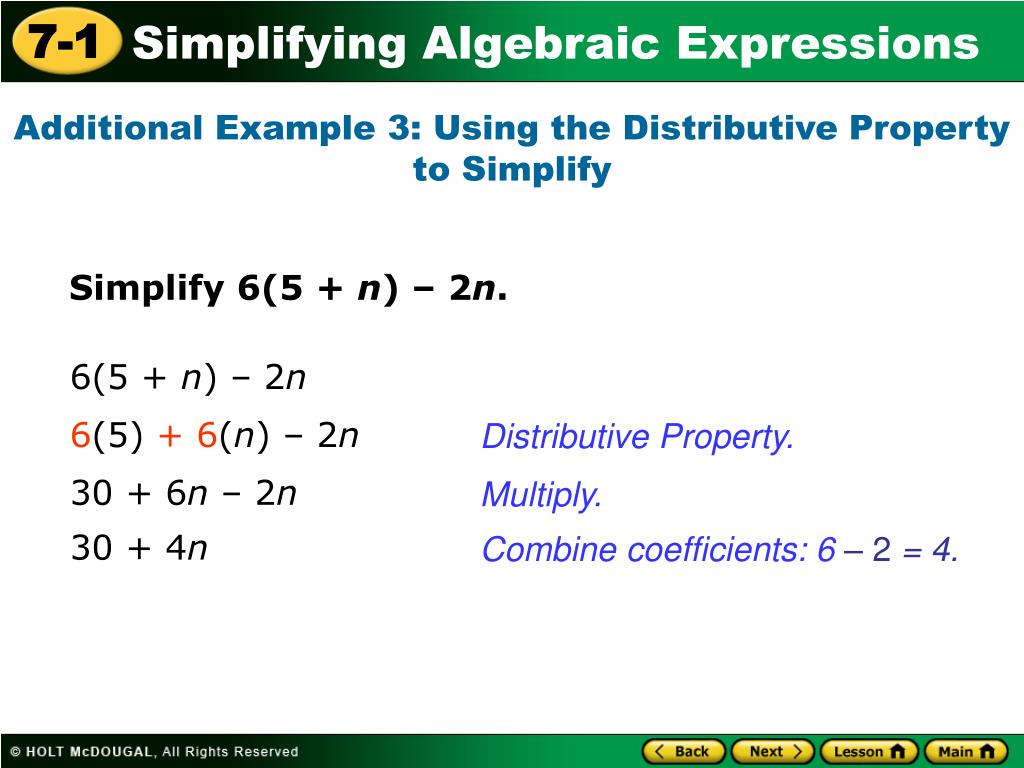 7-1 Simplifying Algebraic Expressions

Additional Example 3: Using the Distributive Property to Simplify

Simplify $6(5 + n) – 2n$.

$6(5 + n) – 2n$

$6(5) + 6(n) – 2n$ Distributive Property.

$30 + 6n – 2n$ Multiply.

$30 + 4n$ Combine coefficients: $6 – 2 = 4$.

© HOLT McDOUGAL, All Rights Reserved

Back Next Lesson Main